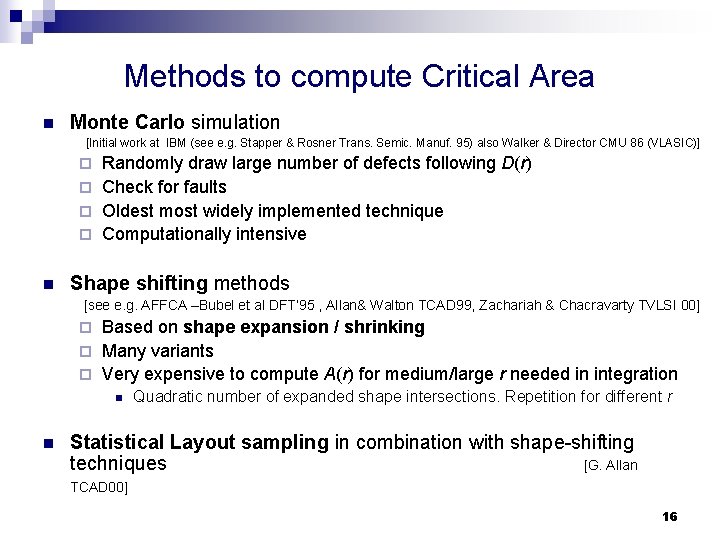 Methods to compute Critical Area

Monte Carlo simulation
[Initial work at IBM (see e.g. Stapper & Rosner Trans. Semic. Manuf. 95) also Walker & Director CMU 86 (VLASIC)]
Randomly draw large number of defects following $D(r)$
Check for faults
Oldest most widely implemented technique
Computationally intensive

Shape shifting methods
[see e.g. AFFCA –Bubel et al DFT'95 , Allan& Walton TCAD99, Zachariah & Chacravarty TVLSI 00]
Based on shape expansion / shrinking
Many variants
Very expensive to compute $A(r)$ for medium/large $r$ needed in integration
Quadratic number of expanded shape intersections. Repetition for different $r$

Statistical Layout sampling in combination with shape-shifting techniques [G. Allan TCAD00]

16